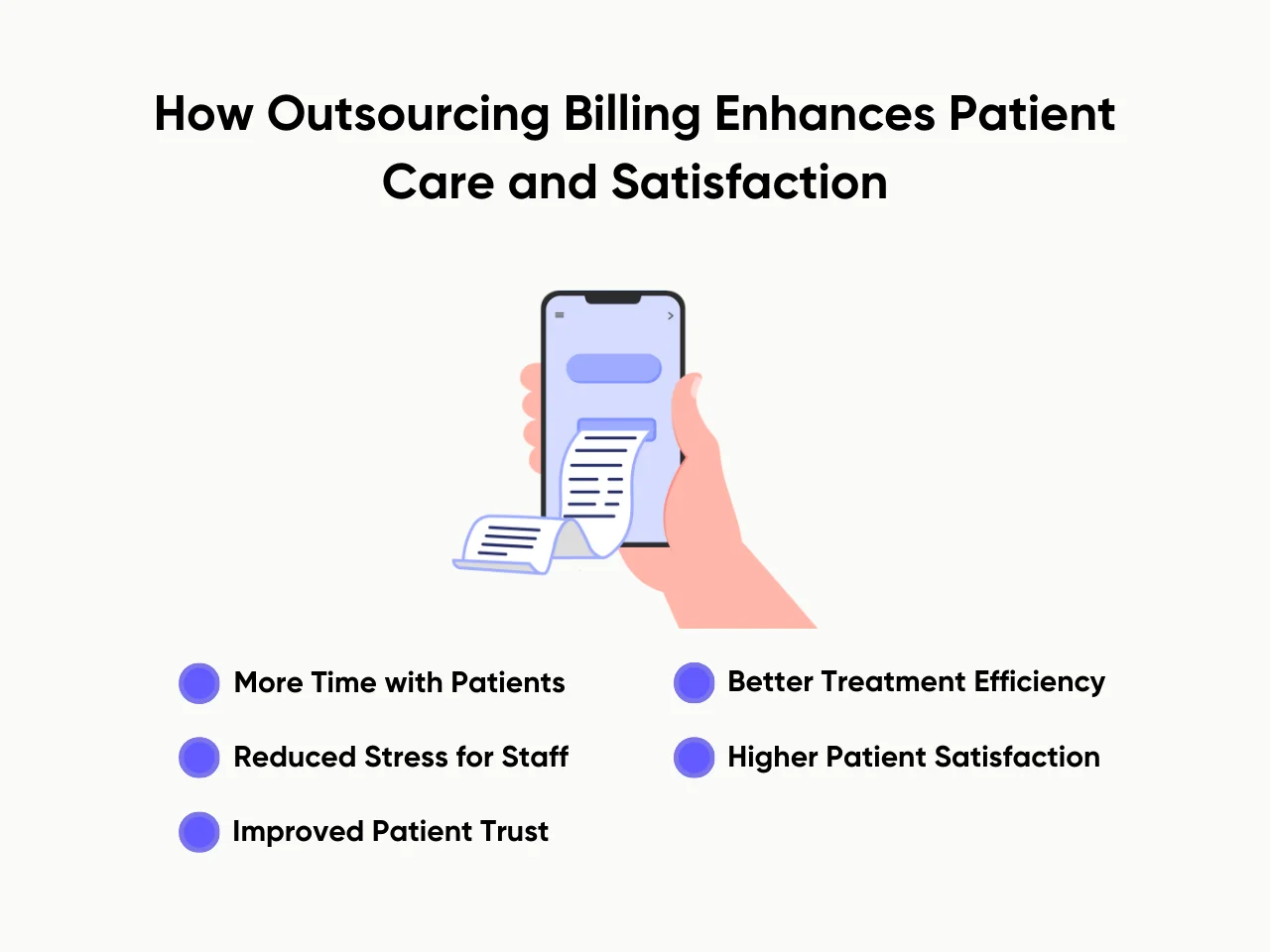 How Outsourcing Billing Enhances Patient Care and Satisfaction

More Time with Patients

Reduced Stress for Staff

Improved Patient Trust

Better Treatment Efficiency

Higher Patient Satisfaction